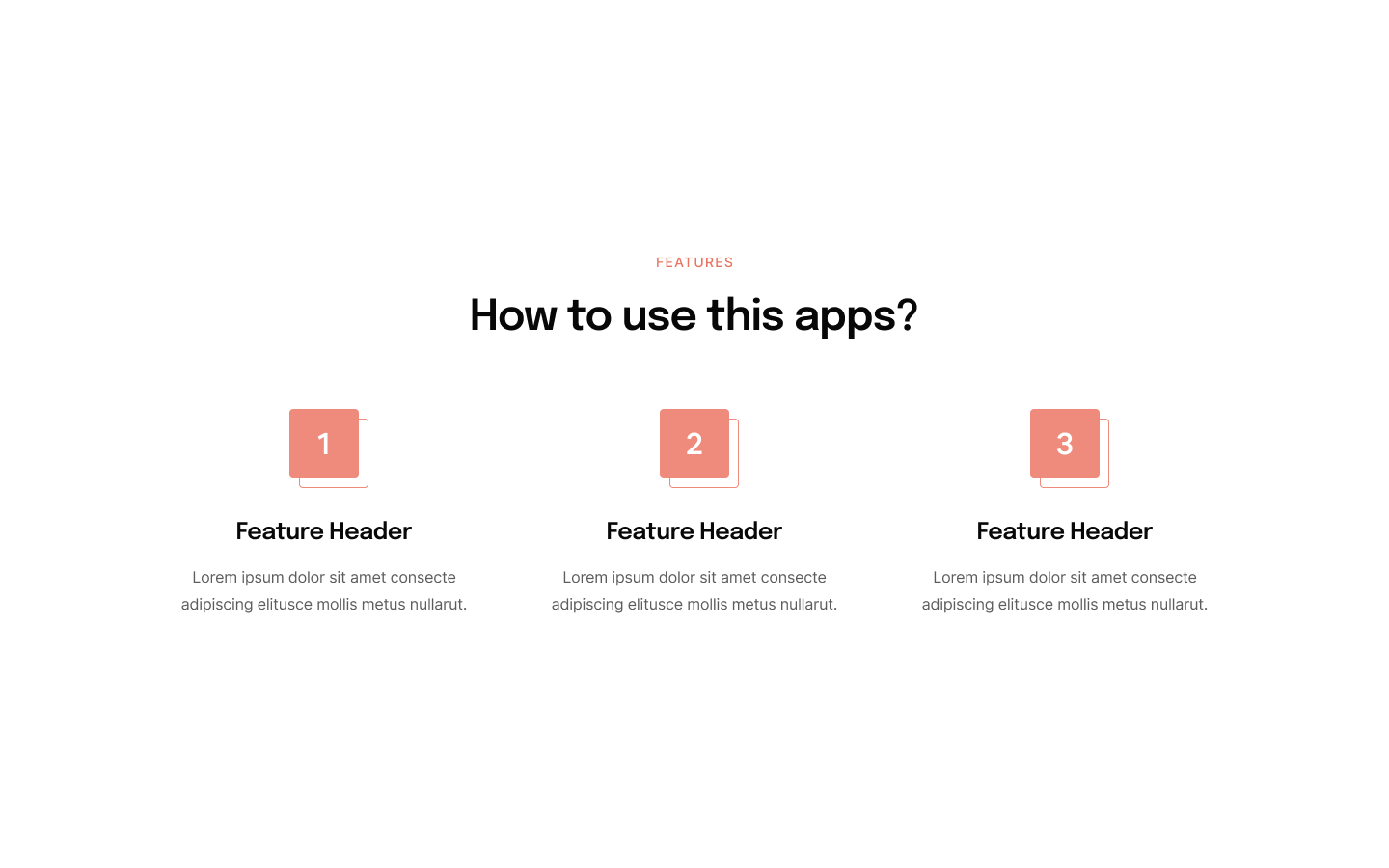 FEATURES

How to use this apps?

1

Feature Header

Lorem ipsum dolor sit amet consecte adipiscing elitusce mollis metus nullarut.

2

Feature Header

Lorem ipsum dolor sit amet consecte adipiscing elitusce mollis metus nullarut.

3

Feature Header

Lorem ipsum dolor sit amet consecte adipiscing elitusce mollis metus nullarut.